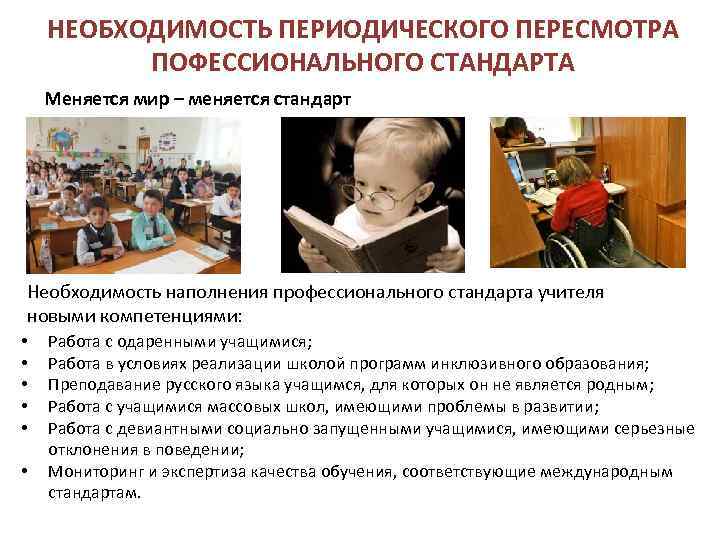 НЕОБХОДИМОСТЬ ПЕРИОДИЧЕСКОГО ПЕРЕСМОТРА ПОФЕССИОНАЛЬНОГО СТАНДАРТА

Меняется мир – меняется стандарт

Необходимость наполнения профессионального стандарта учителя новыми компетенциями:

• Работа с одаренными учащимися;
• Работа в условиях реализации школой программ инклюзивного образования;
• Преподавание русского языка учащимся, для которых он не является родным;
• Работа с учащимися массовых школ, имеющими проблемы в развитии;
• Работа с девиантными социально запущенными учащимися, имеющими серьезные отклонения в поведении;
• Мониторинг и экспертиза качества обучения, соответствующие международным стандартам.